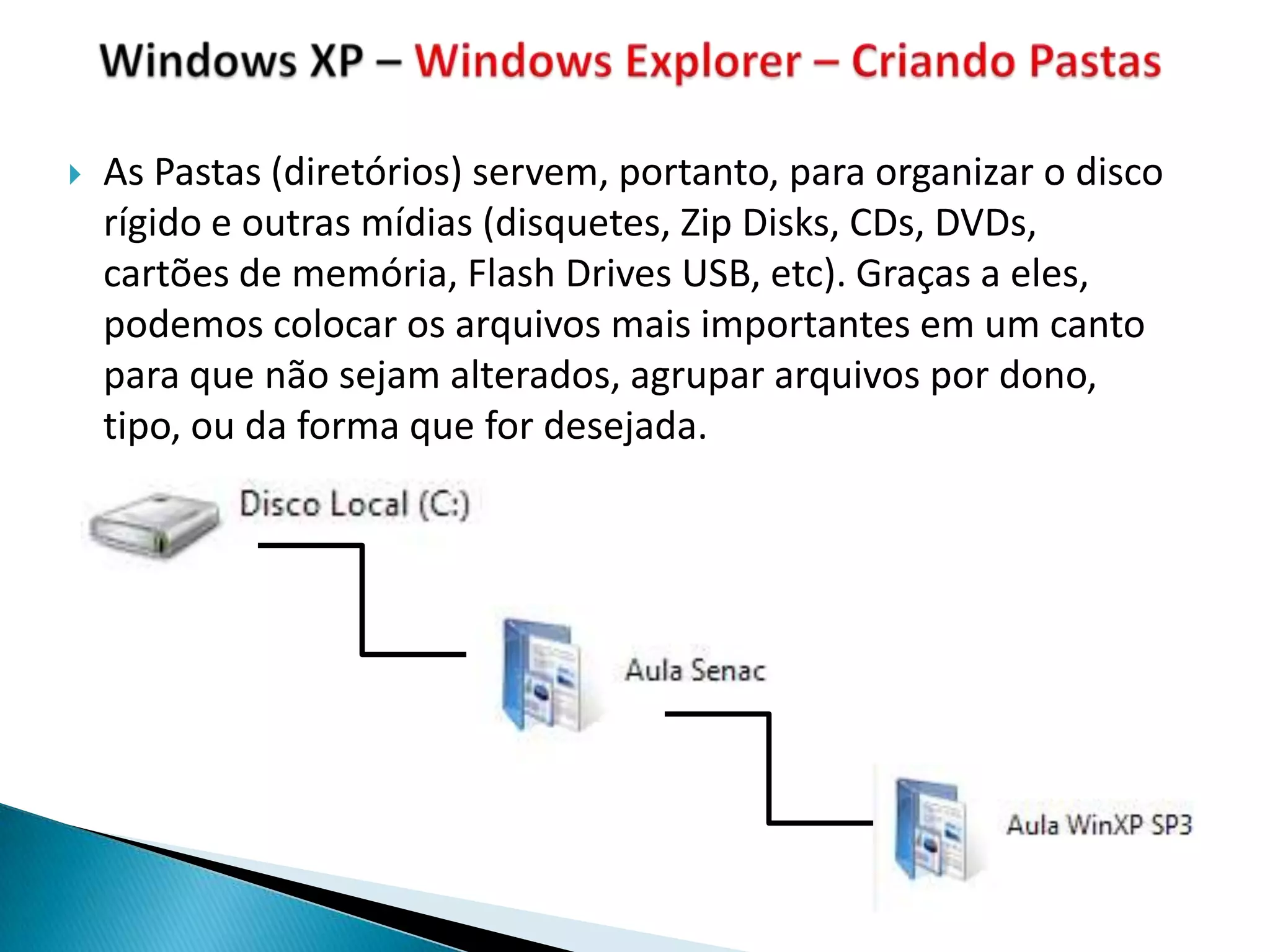 Windows XP – Windows Explorer – Criando Pastas

As Pastas (diretórios) servem, portanto, para organizar o disco rígido e outras mídias (disquetes, Zip Disks, CDs, DVDs, cartões de memória, Flash Drives USB, etc). Graças a eles, podemos colocar os arquivos mais importantes em um canto para que não sejam alterados, agrupar arquivos por dono, tipo, ou da forma que for desejada.

Disco Local (C:)

Aula Senac

Aula WinXP SP3